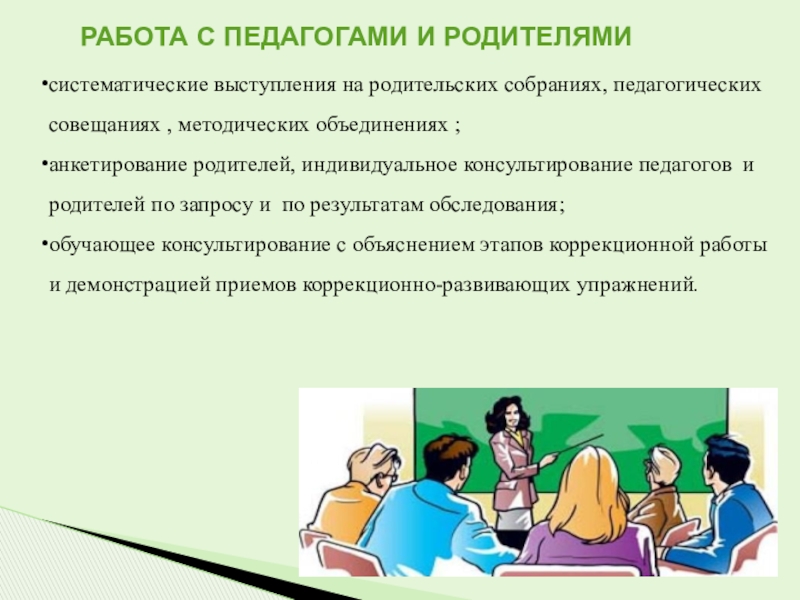 РАБОТА С ПЕДАГОГАМИ И РОДИТЕЛЯМИ

•систематические выступления на родительских собраниях, педагогических совещаниях , методических объединениях ;

•анкетирование родителей, индивидуальное консультирование педагогов и родителей по запросу и по результатам обследования;

•обучающее консультирование с объяснением этапов коррекционной работы и демонстрацией приемов коррекционно-развивающих упражнений.